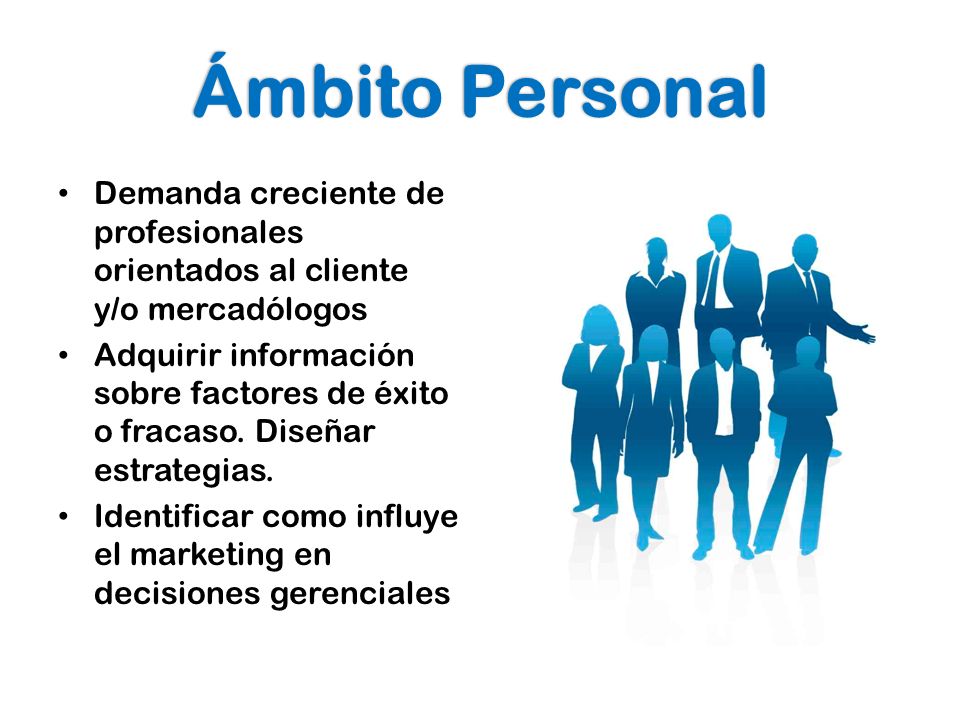 Ámbito Personal

• Demanda creciente de profesionales orientados al cliente y/o mercadólogos
• Adquirir información sobre factores de éxito o fracaso. Diseñar estrategias.
• Identificar como influye el marketing en decisiones gerenciales